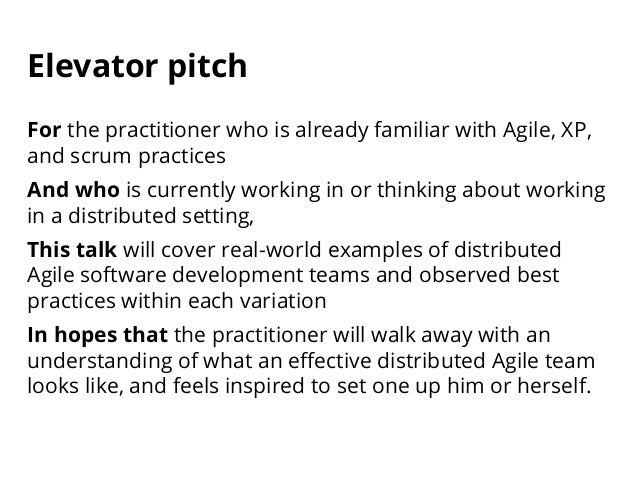 Elevator pitch

For the practitioner who is already familiar with Agile, XP, and scrum practices

And who is currently working in or thinking about working in a distributed setting,

This talk will cover real-world examples of distributed Agile software development teams and observed best practices within each variation

In hopes that the practitioner will walk away with an understanding of what an effective distributed Agile team looks like, and feels inspired to set one up him or herself.